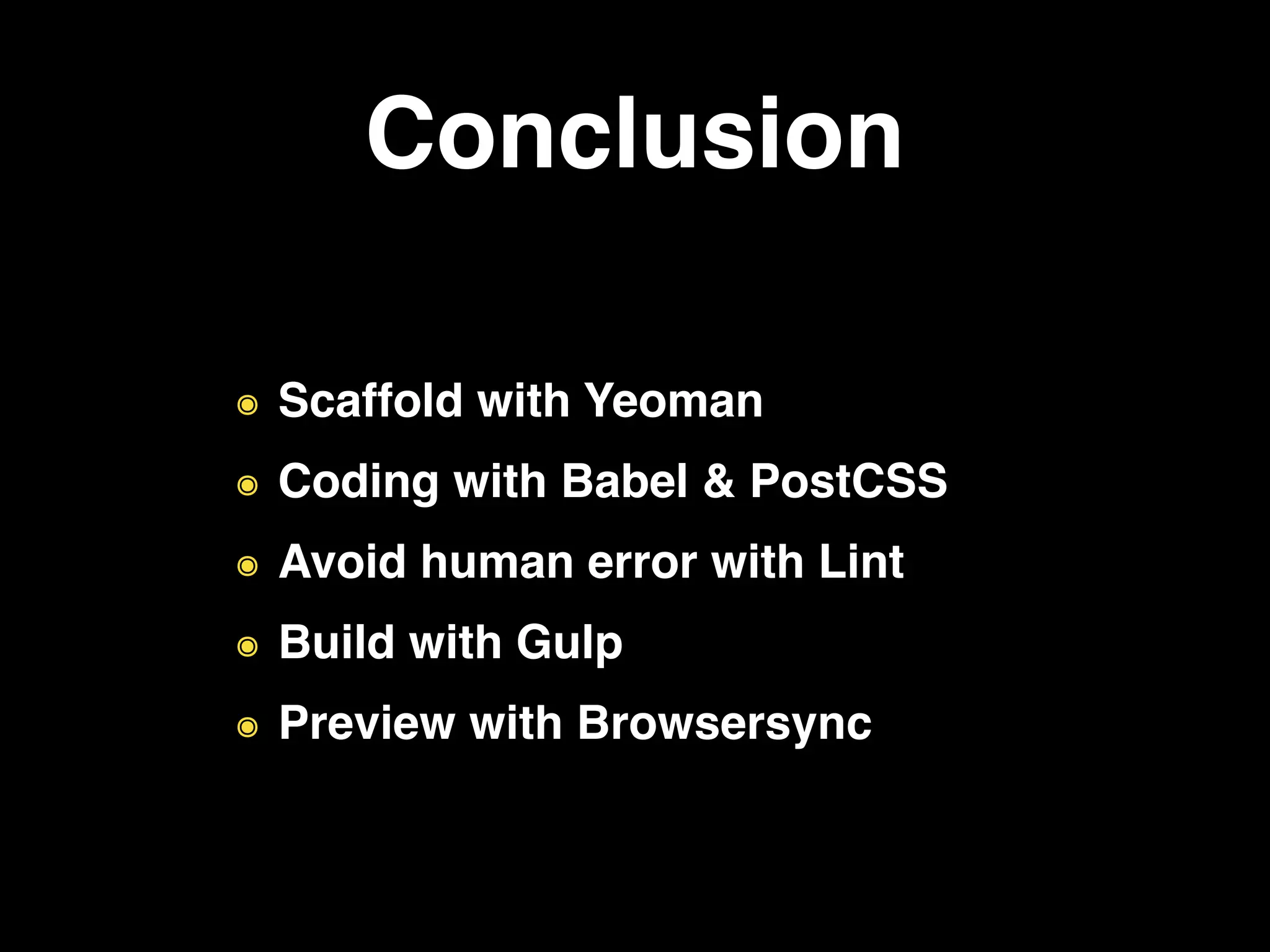 Conclusion

- Scaffold with Yeoman
- Coding with Babel & PostCSS
- Avoid human error with Lint
- Build with Gulp
- Preview with Browsersync